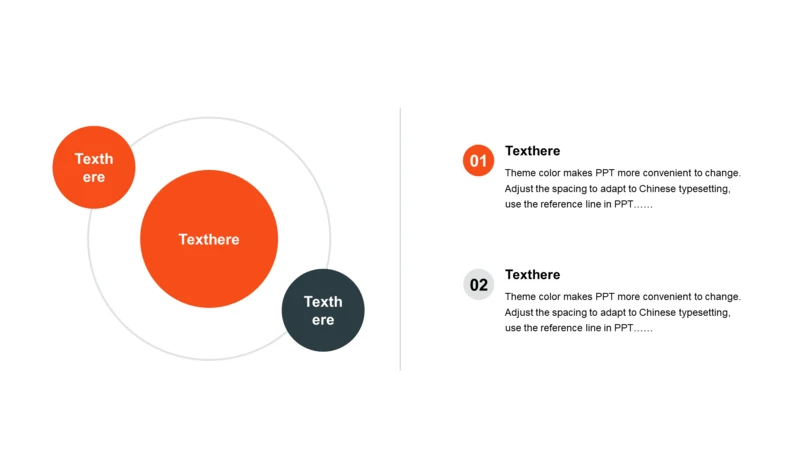 Texth
ere

Texthere

Texth
ere

01 Texthere

Theme color makes PPT more convenient to change. Adjust the spacing to adapt to Chinese typesetting, use the reference line in PPT……

02 Texthere

Theme color makes PPT more convenient to change. Adjust the spacing to adapt to Chinese typesetting, use the reference line in PPT……